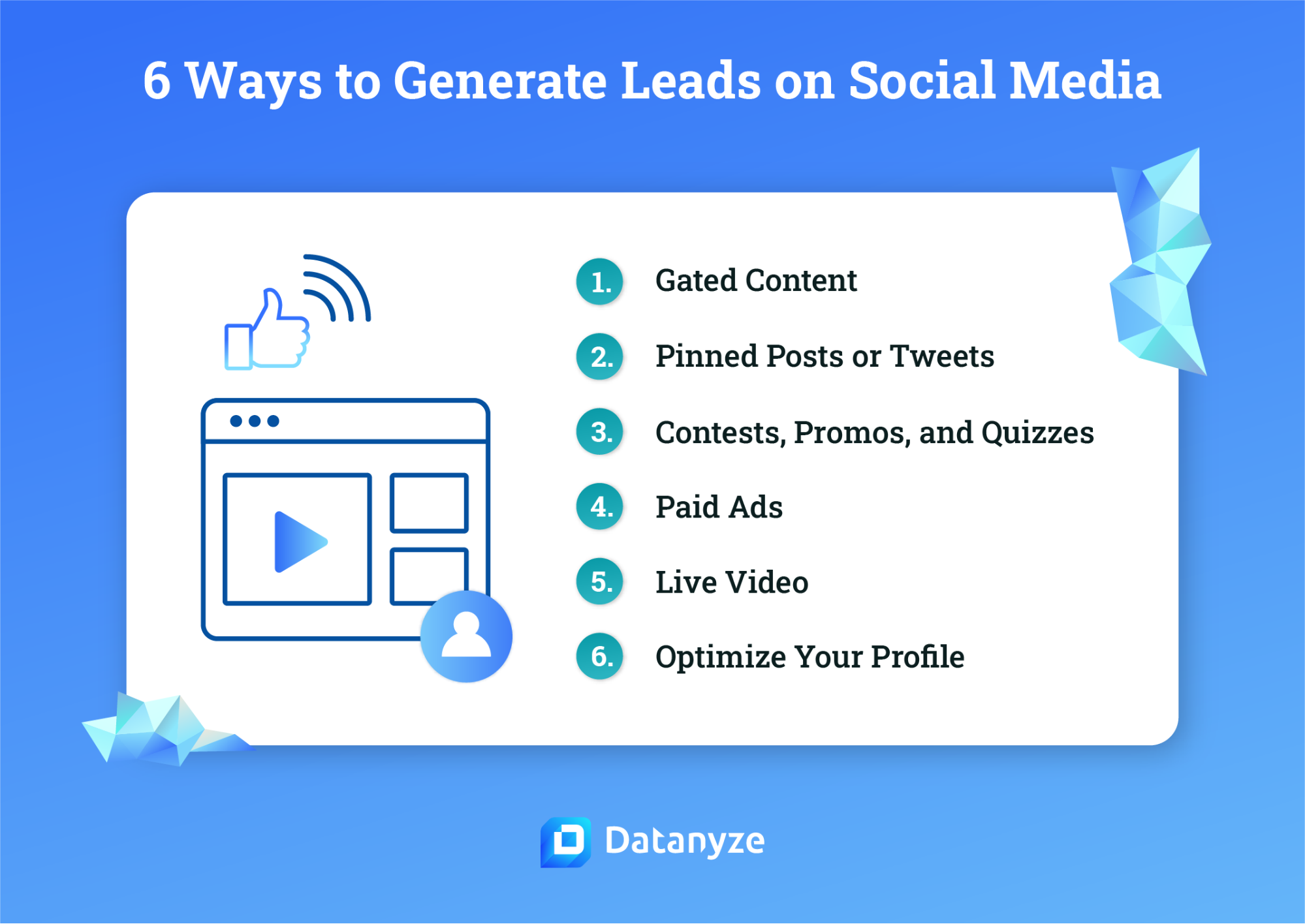 6 Ways to Generate Leads on Social Media

1. Gated Content

2. Pinned Posts or Tweets

3. Contests, Promos, and Quizzes

4. Paid Ads

5. Live Video

6. Optimize Your Profile

Datanyze